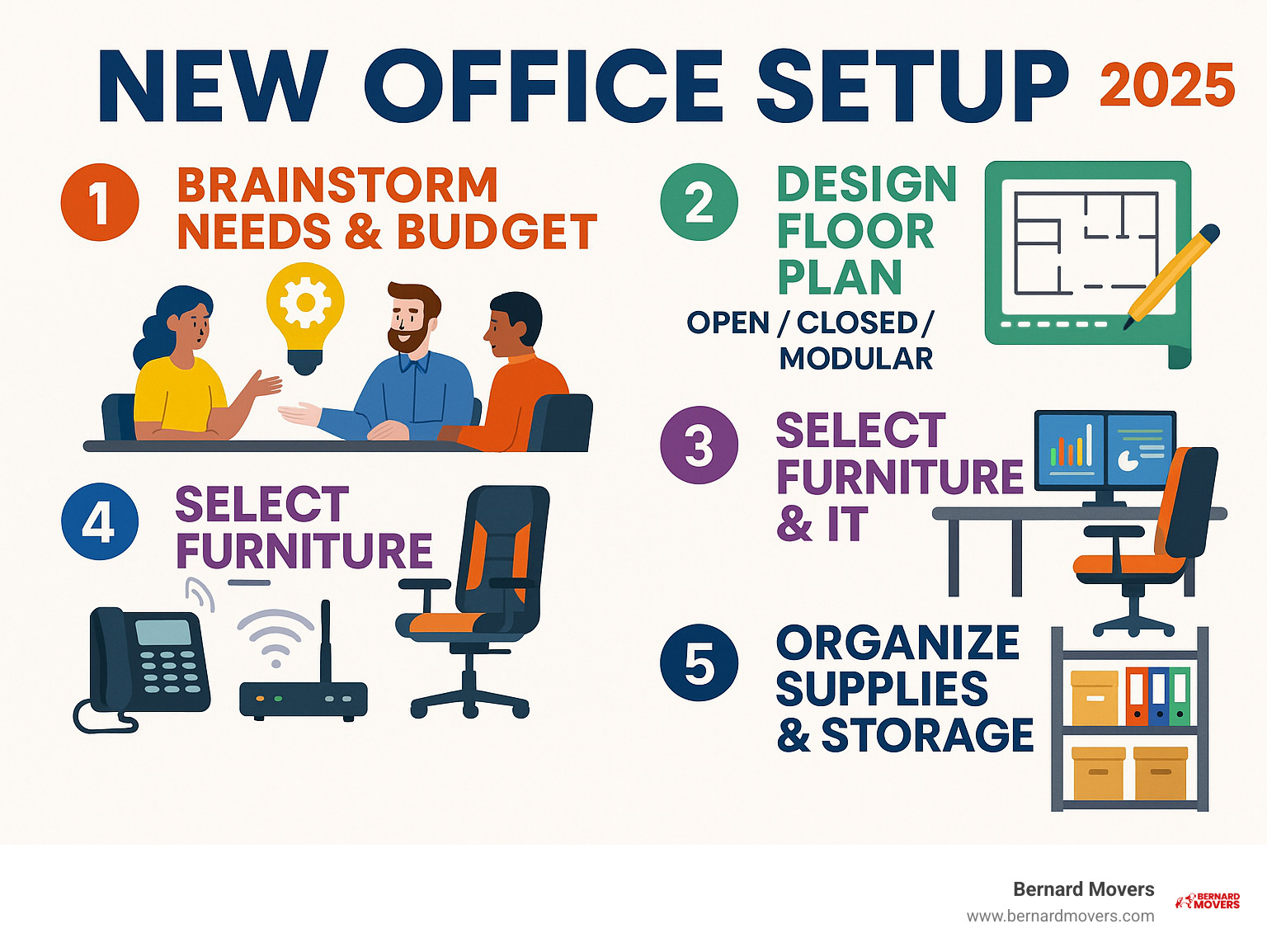 NEW OFFICE SETUP 2025

1 BRAINSTORM NEEDS & BUDGET

2 DESIGN FLOOR PLAN

OPEN / CLOSED / MODULAR

3 SELECT FURNITURE & IT

4 SELECT FURNITURE

5 ORGANIZE SUPPLIES & STORAGE

Bernard Movers
www.bernardmovers.com

BERNARD MOVERS